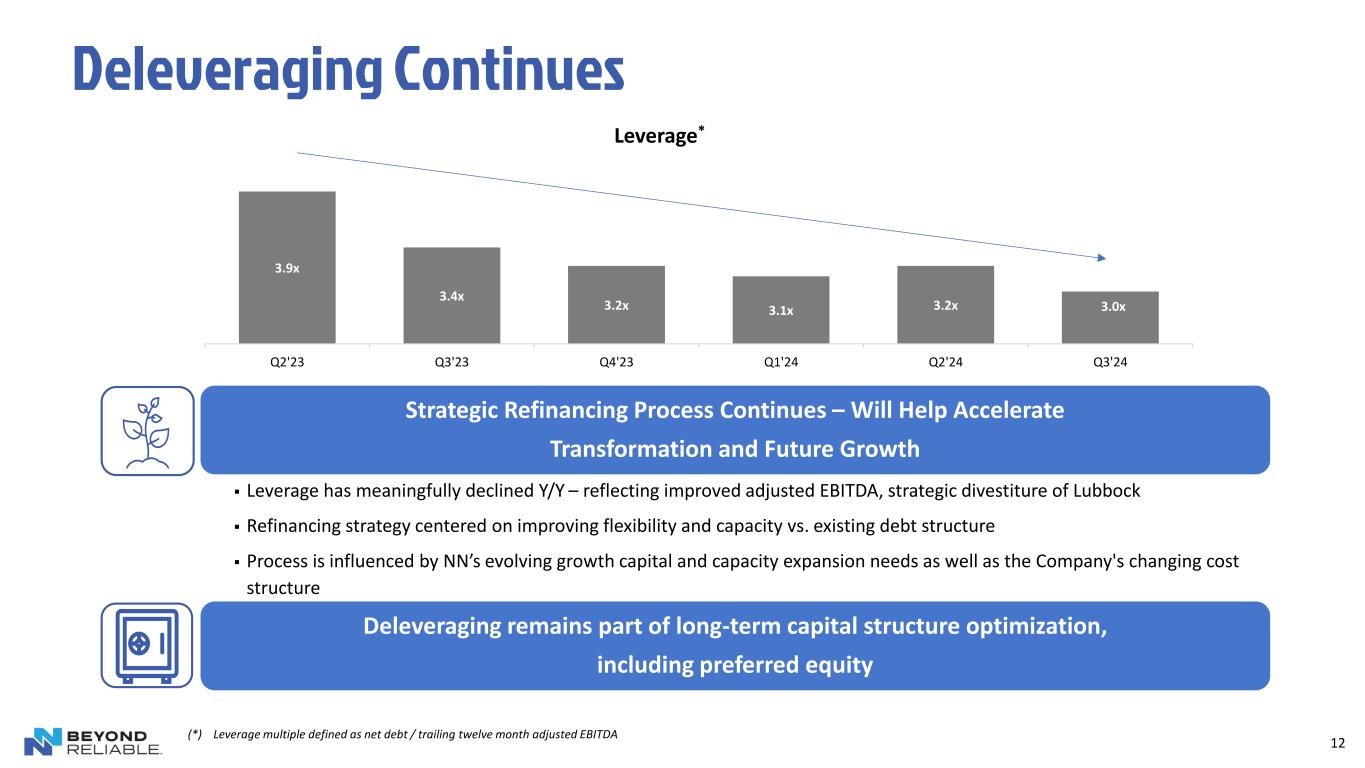 Deleveraging Continues

Leverage*

3.9x
3.4x
3.2x
3.1x
3.2x
3.0x

Q2'23
Q3'23
Q4'23
Q1'24
Q2'24
Q3'24

Strategic Refinancing Process Continues – Will Help Accelerate Transformation and Future Growth

▪ Leverage has meaningfully declined Y/Y – reflecting improved adjusted EBITDA, strategic divestiture of Lubbock

▪ Refinancing strategy centered on improving flexibility and capacity vs. existing debt structure

▪ Process is influenced by NN's evolving growth capital and capacity expansion needs as well as the Company's changing cost structure

Deleveraging remains part of long-term capital structure optimization, including preferred equity

BEYOND RELIABLE.

(*) Leverage multiple defined as net debt / trailing twelve month adjusted EBITDA

12